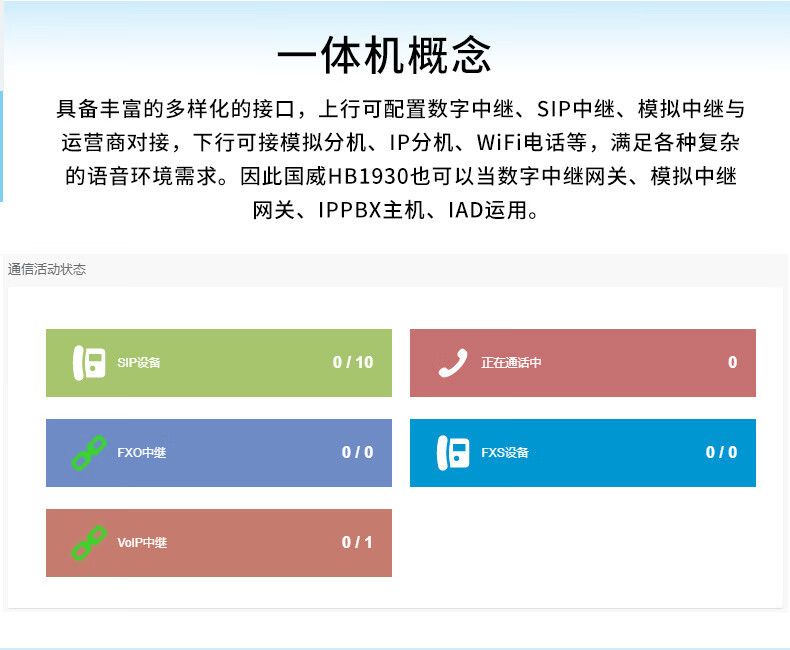 一体机概念

具备丰富的多样化的接口，上行可配置数字中继、SIP中继、模拟中继与运营商对接，下行可接模拟分机、IP分机、WiFi电话等，满足各种复杂的语音环境需求。因此国威HB1930也可以当数字中继网关、模拟中继网关、IPPBX主机、IAD运用。

通信活动状态

SIP设备 0 / 10

正在通话中 0

FXO中继 0 / 0

FXS设备 0 / 0

VoIP中继 0 / 1